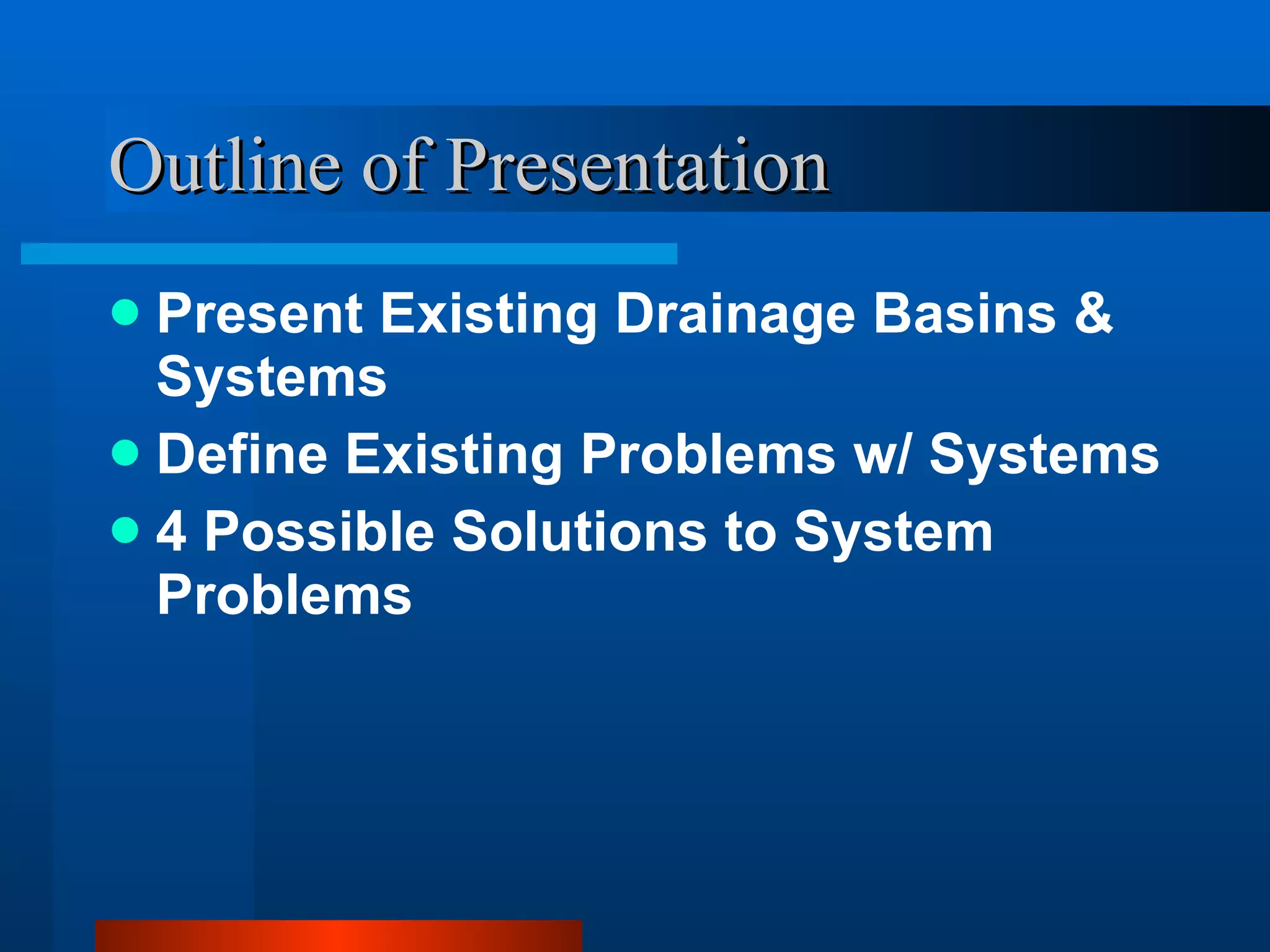 Outline of Presentation

- Present Existing Drainage Basins & Systems
- Define Existing Problems w/ Systems
- 4 Possible Solutions to System Problems